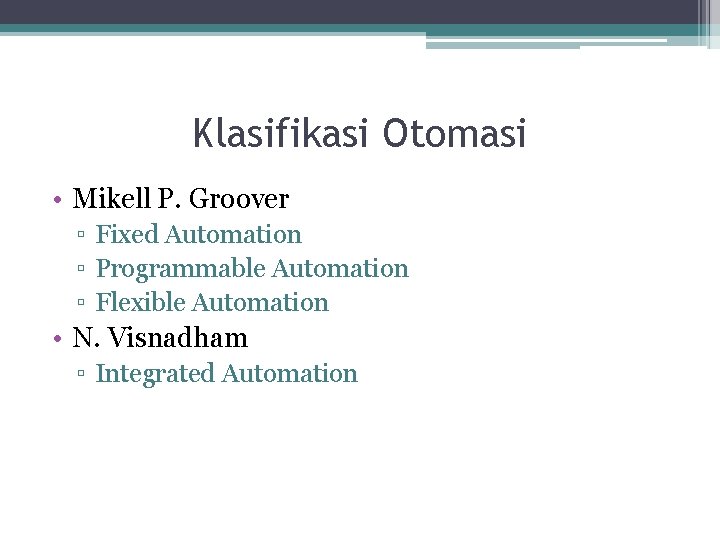 Klasifikasi Otomasi

• Mikell P. Groover
▫ Fixed Automation
▫ Programmable Automation
▫ Flexible Automation
• N. Visnadham
▫ Integrated Automation